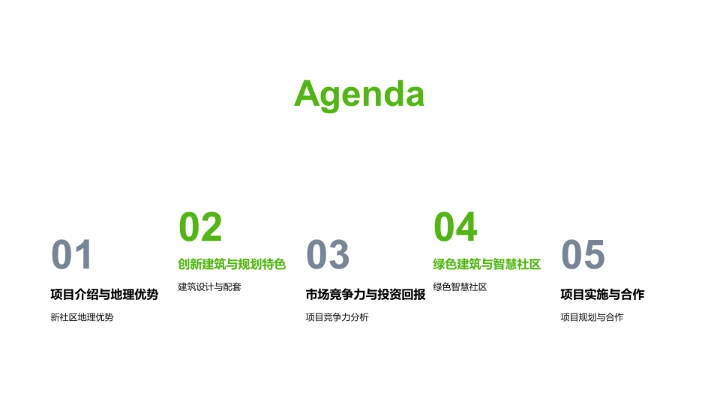 Agenda

01
项目介绍与地理优势
新社区地理优势

02
创新建筑与规划特色
建筑设计与配套

03
市场竞争力与投资回报
项目竞争力分析

04
绿色建筑与智慧社区
绿色智慧社区

05
项目实施与合作
项目规划与合作